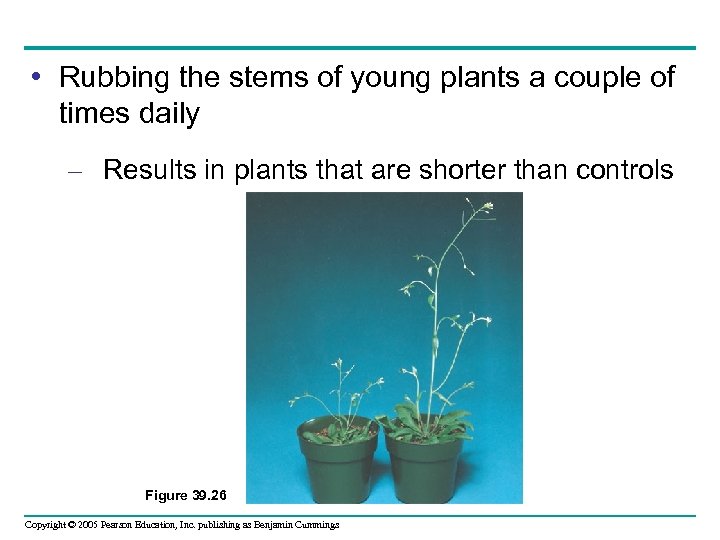 • Rubbing the stems of young plants a couple of times daily

– Results in plants that are shorter than controls

Figure 39.26

Copyright © 2005 Pearson Education, Inc. publishing as Benjamin Cummings